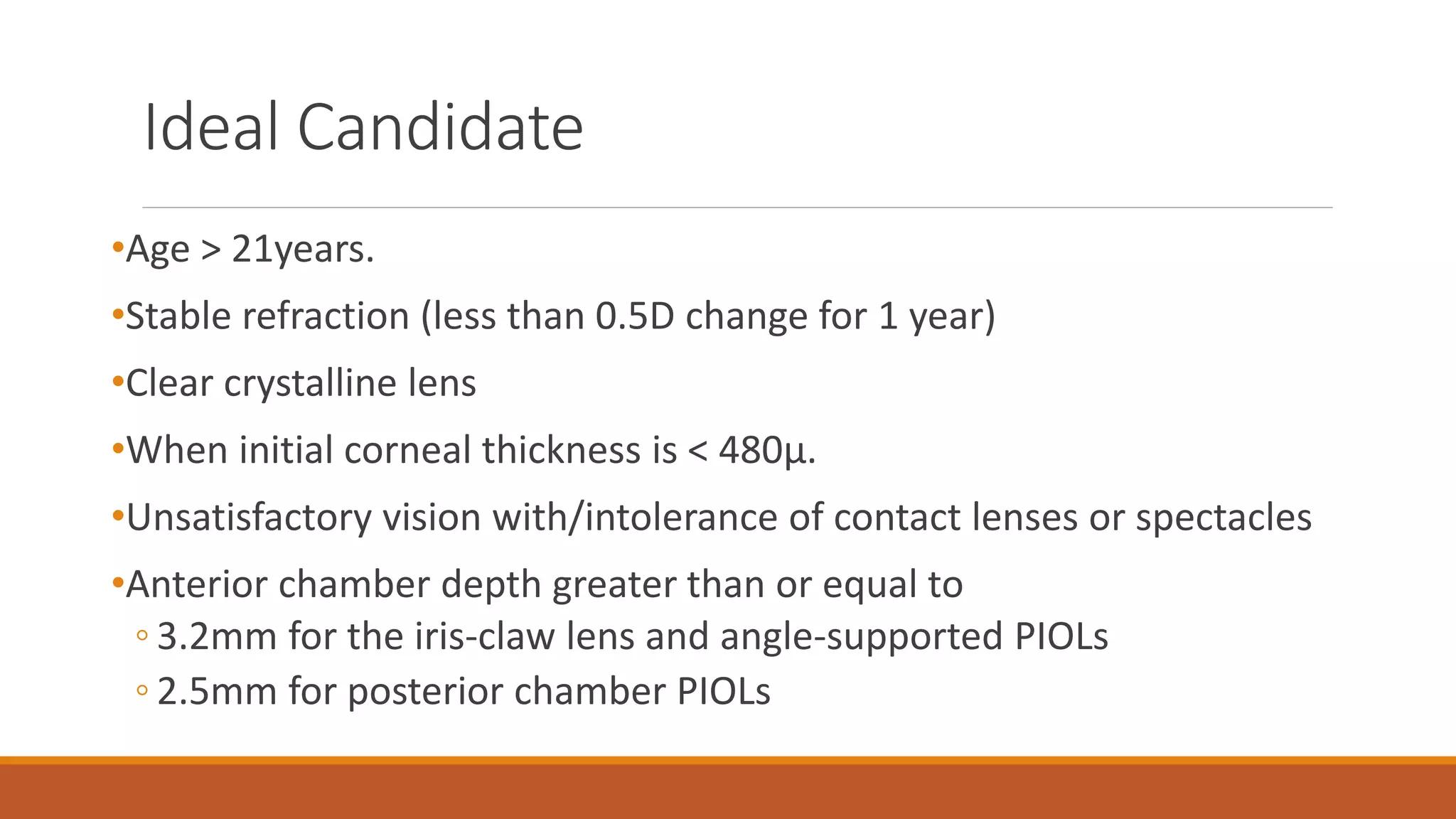 Ideal Candidate

•Age > 21years.

•Stable refraction (less than 0.5D change for 1 year)

•Clear crystalline lens

•When initial corneal thickness is < 480µ.

•Unsatisfactory vision with/intolerance of contact lenses or spectacles

•Anterior chamber depth greater than or equal to
◦ 3.2mm for the iris-claw lens and angle-supported PIOLs
◦ 2.5mm for posterior chamber PIOLs